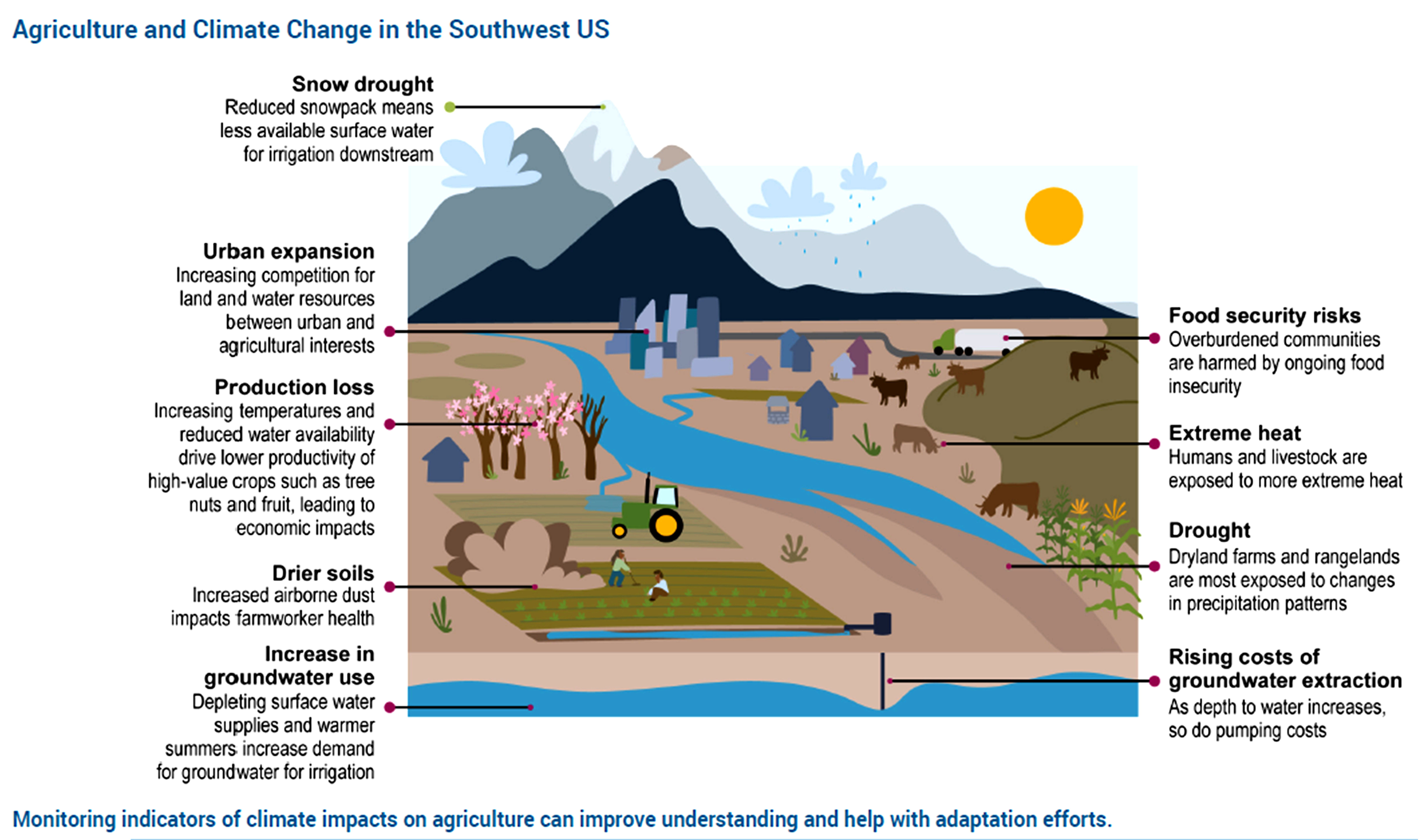 Agriculture and Climate Change in the Southwest US

Snow drought
Reduced snowpack means less available surface water for irrigation downstream

Urban expansion
Increasing competition for land and water resources between urban and agricultural interests

Production loss
Increasing temperatures and reduced water availability drive lower productivity of high-value crops such as tree nuts and fruit, leading to economic impacts

Drier soils
Increased airborne dust impacts farmworker health

Increase in groundwater use
Depleting surface water supplies and warmer summers increase demand for groundwater for irrigation

Food security risks
Overburdened communities are harmed by ongoing food insecurity

Extreme heat
Humans and livestock are exposed to more extreme heat

Drought
Dryland farms and rangelands are most exposed to changes in precipitation patterns

Rising costs of groundwater extraction
As depth to water increases, so do pumping costs

Monitoring indicators of climate impacts on agriculture can improve understanding and help with adaptation efforts.